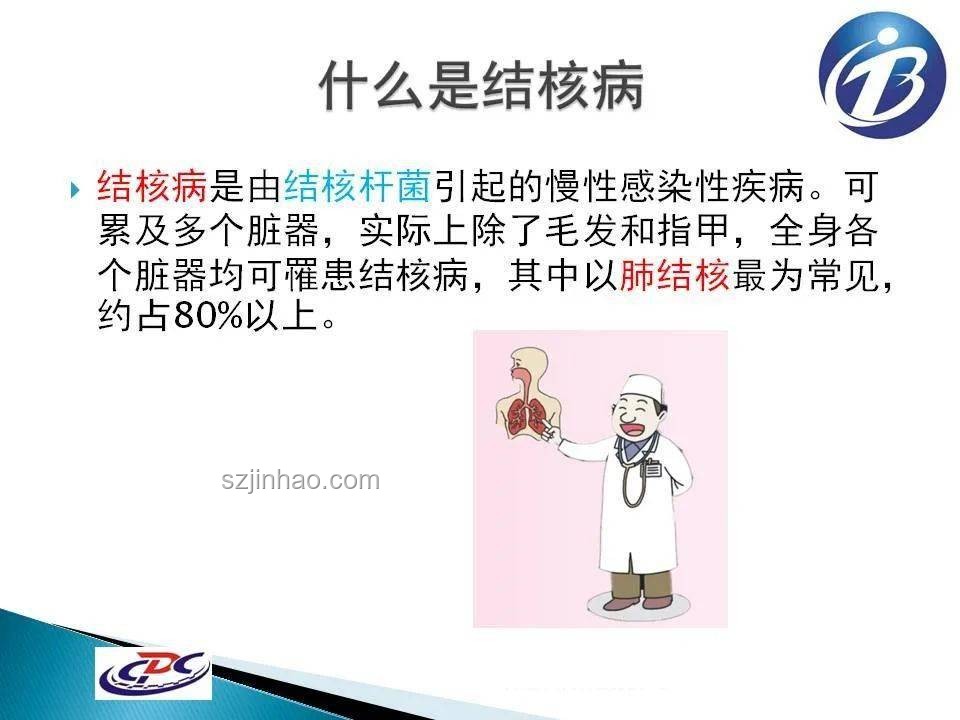 什么是结核病

结核病是由结核杆菌引起的慢性感染性疾病。可累及多个脏器，实际上除了毛发和指甲，全身各个脏器均可罹患结核病，其中以肺结核最为常见，约占80%以上。

szjinhao.com

CDC